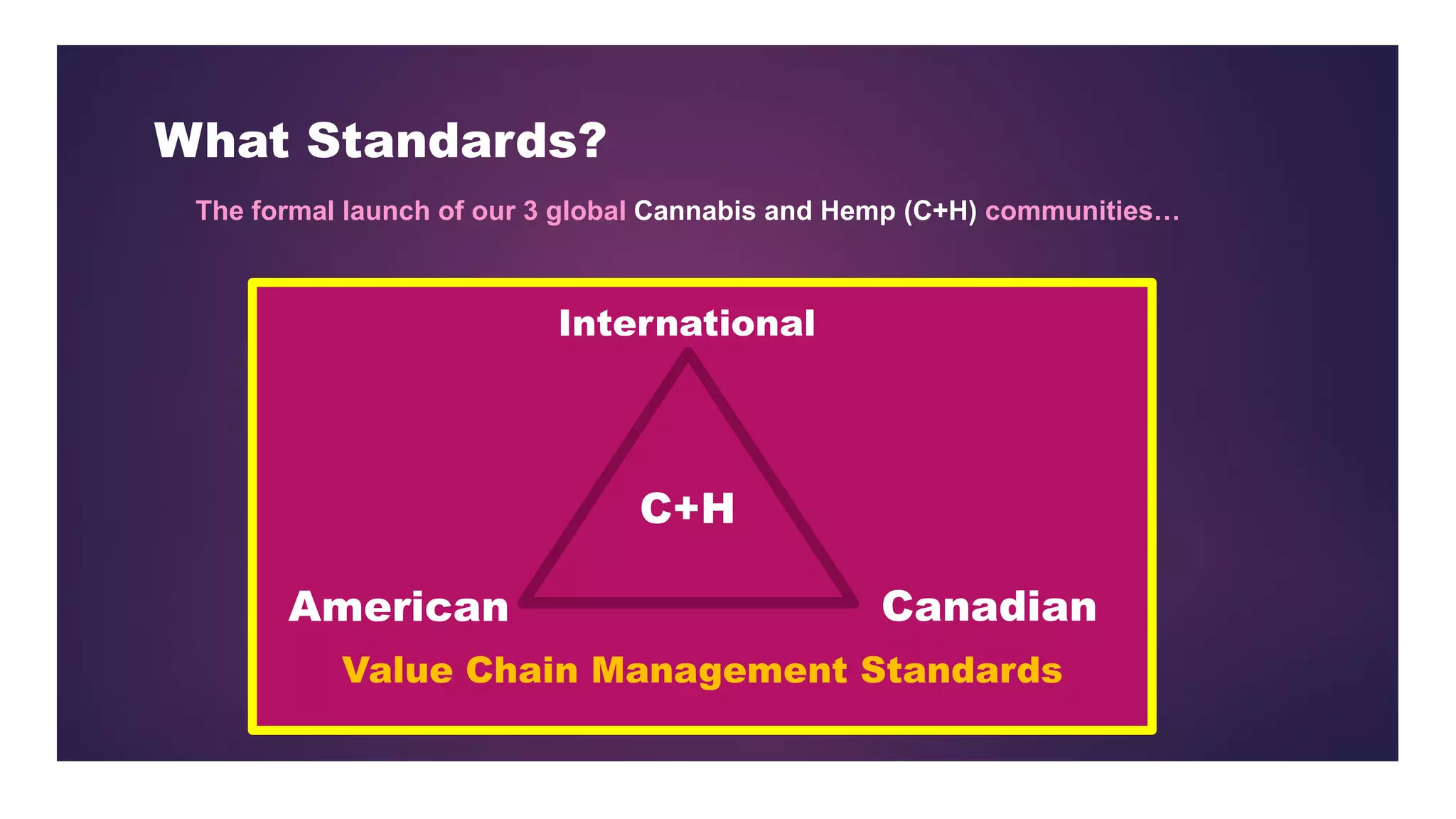 What Standards?

The formal launch of our 3 global Cannabis and Hemp (C+H) communities…

International

C+H

American

Canadian

Value Chain Management Standards